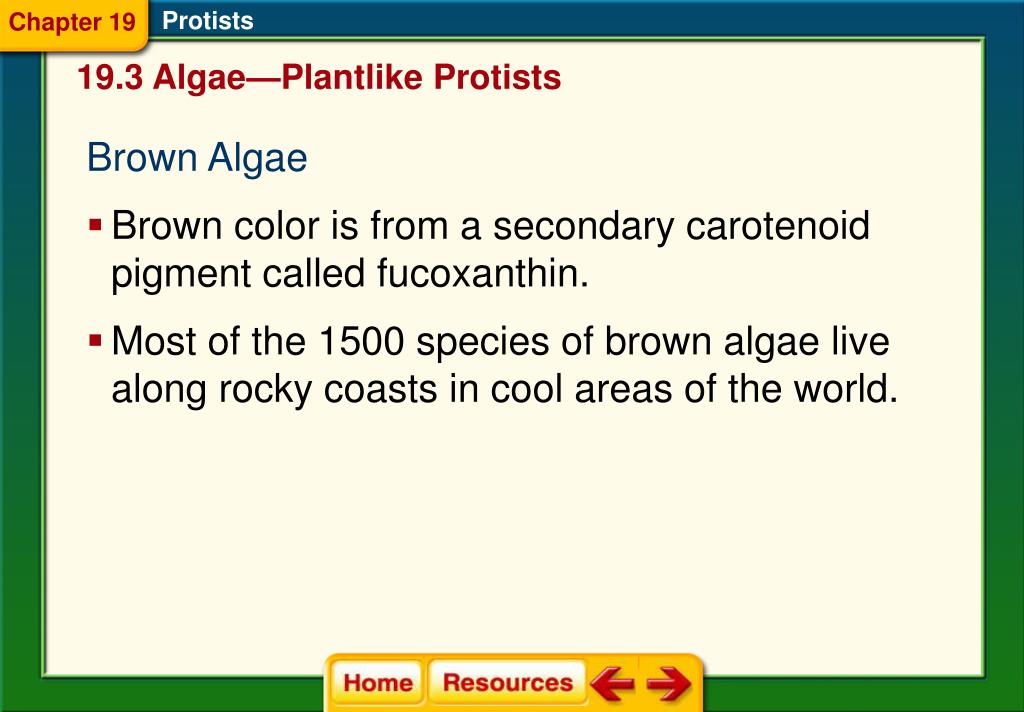 Chapter 19 Protists

19.3 Algae—Plantlike Protists

Brown Algae

▪ Brown color is from a secondary carotenoid pigment called fucoxanthin.

▪ Most of the 1500 species of brown algae live along rocky coasts in cool areas of the world.

Home Resources